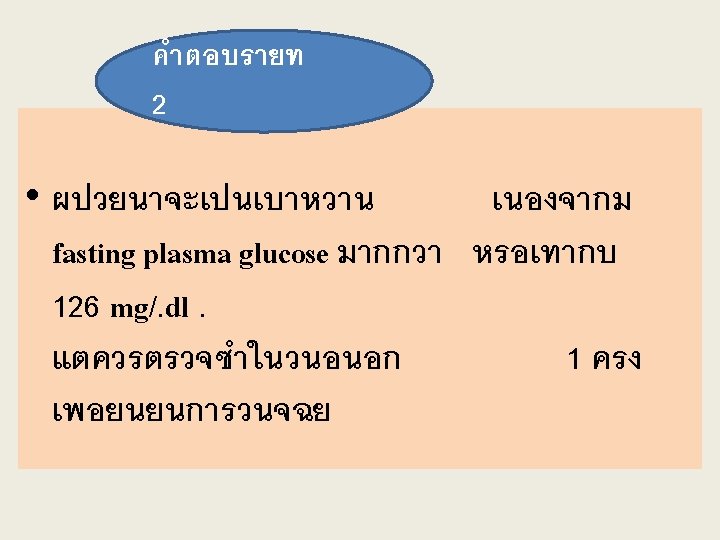 คำตอบรายท 2

• ผปวยนาจะเปนเบาหวาน เนองจากม fasting plasma glucose มากกวา หรอเทากบ 126 mg/.dl . แตควรตรวจซำในวนอนอก 1 ครง เพอยนยนการวนจฉย